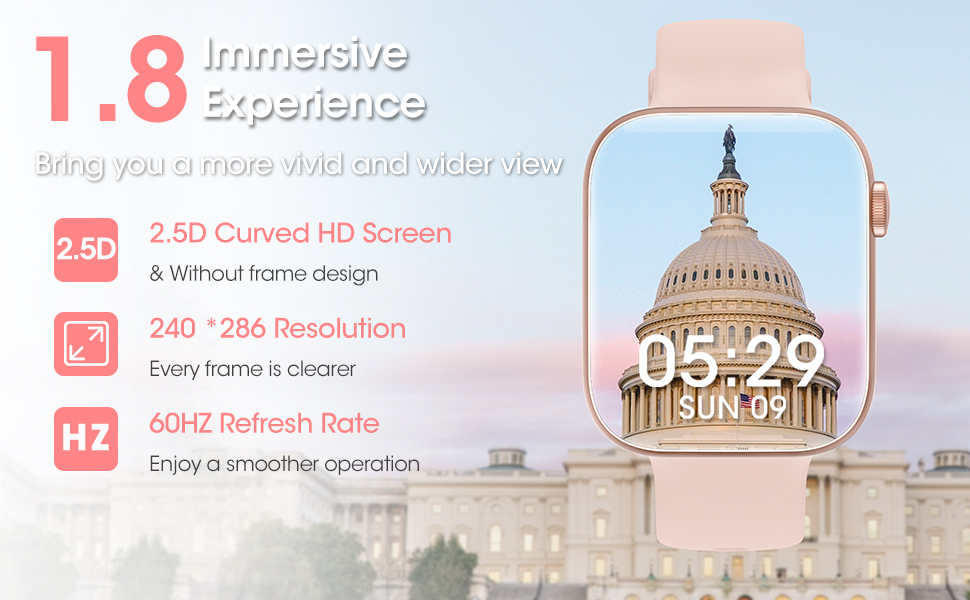 1.8 Immersive Experience

Bring you a more vivid and wider view

2.5D

2.5D Curved HD Screen

& Without frame design

240 *286 Resolution

Every frame is clearer

HZ

60HZ Refresh Rate

Enjoy a smoother operation

05:29

SUN 09